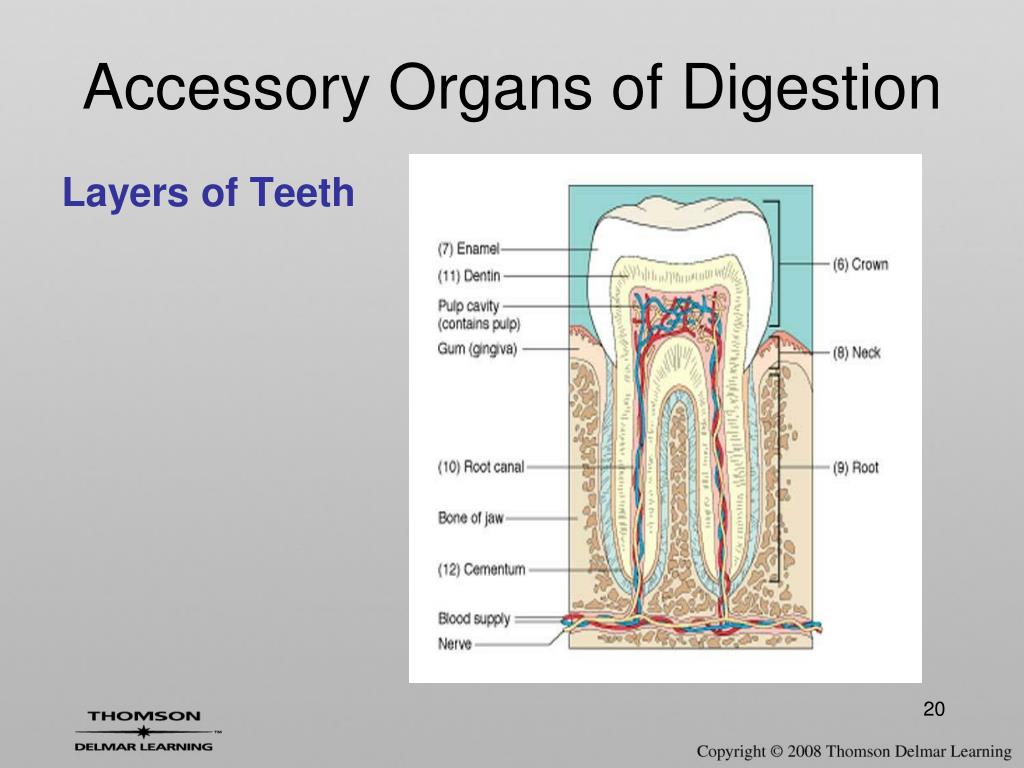 Accessory Organs of Digestion

Layers of Teeth

(7) Enamel
(11) Dentin
Pulp cavity (contains pulp)
Gum (gingiva)
(10) Root canal
Bone of jaw
(12) Cementum
Blood supply
Nerve
(6) Crown
(8) Neck
(9) Root

20

THOMSON
DELMAR LEARNING

Copyright © 2008 Thomson Delmar Learning